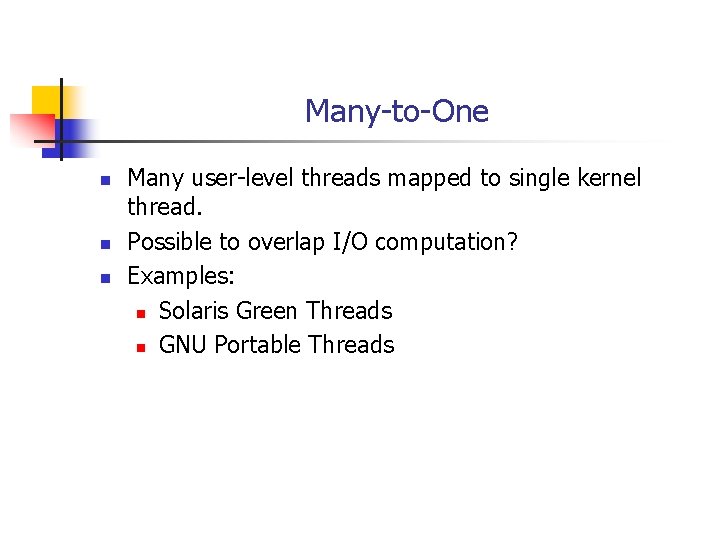 Many-to-One

- Many user-level threads mapped to single kernel thread.
- Possible to overlap I/O computation?
- Examples:
  - Solaris Green Threads
  - GNU Portable Threads